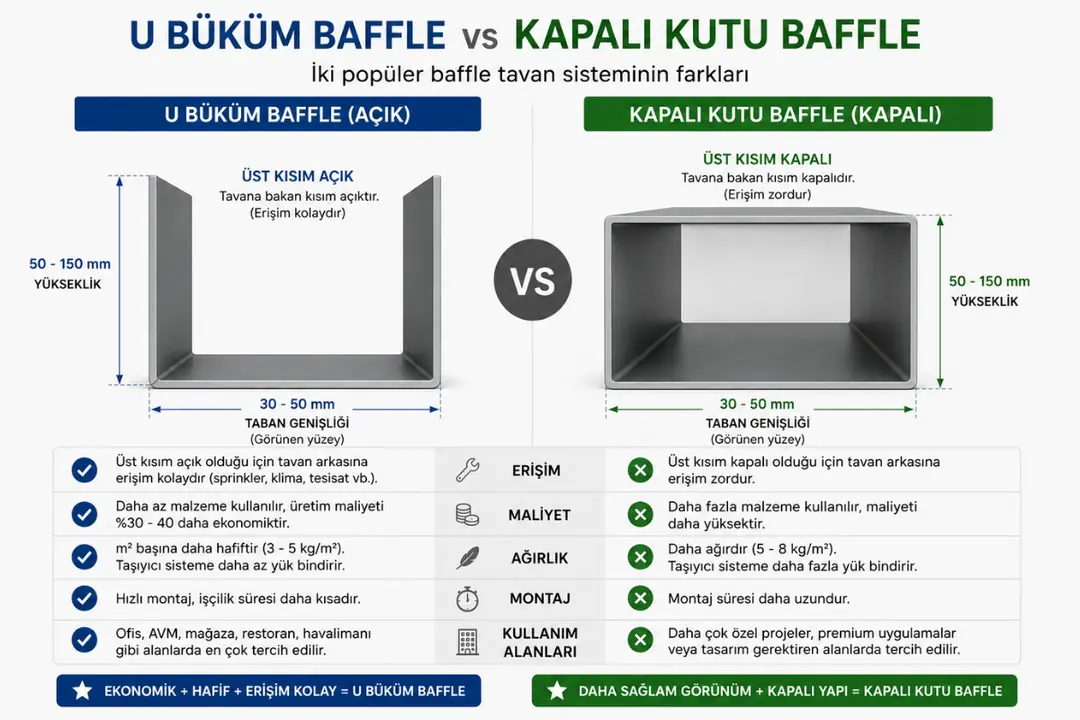 U BÜKÜM BAFFLE vs KAPALI KUTU BAFFLE

İki popüler baffle tavan sisteminin farkları

U BÜKÜM BAFFLE (AÇIK)

ÜST KISIM AÇIK
Tavana bakan kısım açıktır.
(Erişim kolaydır)

50 - 150 mm
YÜKSEKLİK

30 - 50 mm
TABAN GENİŞLİĞİ
(Görünen yüzey)

VS

KAPALI KUTU BAFFLE (KAPALI)

ÜST KISIM KAPALI
Tavana bakan kısım kapalıdır.
(Erişim zordur)

50 - 150 mm
YÜKSEKLİK

30 - 50 mm
TABAN GENİŞLİĞİ
(Görünen yüzey)

| | | |
|---|---|---|
| Üst kısım açık olduğu için tavan arkasına erişim kolaydır (sprinkler, klima, tesisat vb.). | ERİŞİM | Üst kısım kapalı olduğu için tavan arkasına erişim zordur. |
| Daha az malzeme kullanılır, üretim maliyeti %30 - 40 daha ekonomiktir. | MALİYET | Daha fazla malzeme kullanılır, maliyeti daha yüksektir. |
| m² başına daha hafiftir (3 - 5 kg/m²). Taşıyıcı sisteme daha az yük bindirir. | AĞIRLIK | Daha ağırdır (5 - 8 kg/m²). Taşıyıcı sisteme daha fazla yük bindirir. |
| Hızlı montaj, işçilik süresi daha kısadır. | MONTAJ | Montaj süresi daha uzundur. |
| Ofis, AVM, mağaza, restoran, havalimanı gibi alanlarda en çok tercih edilir. | KULLANIM ALANLARI | Daha çok özel projeler, premium uygulamalar veya tasarım gerektiren alanlarda tercih edilir. |

EKONOMİK + HAFİF + ERİŞİM KOLAY = U BÜKÜM BAFFLE

DAHA SAĞLAM GÖRÜNÜM + KAPALI YAPI = KAPALI KUTU BAFFLE